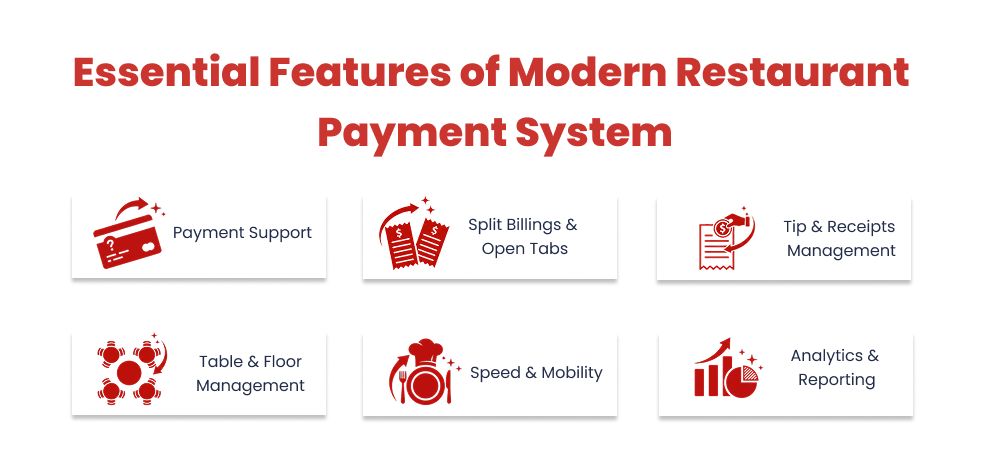 Essential Features of Modern Restaurant Payment System

Payment Support

Split Billings & Open Tabs

Tip & Receipts Management

Table & Floor Management

Speed & Mobility

Analytics & Reporting